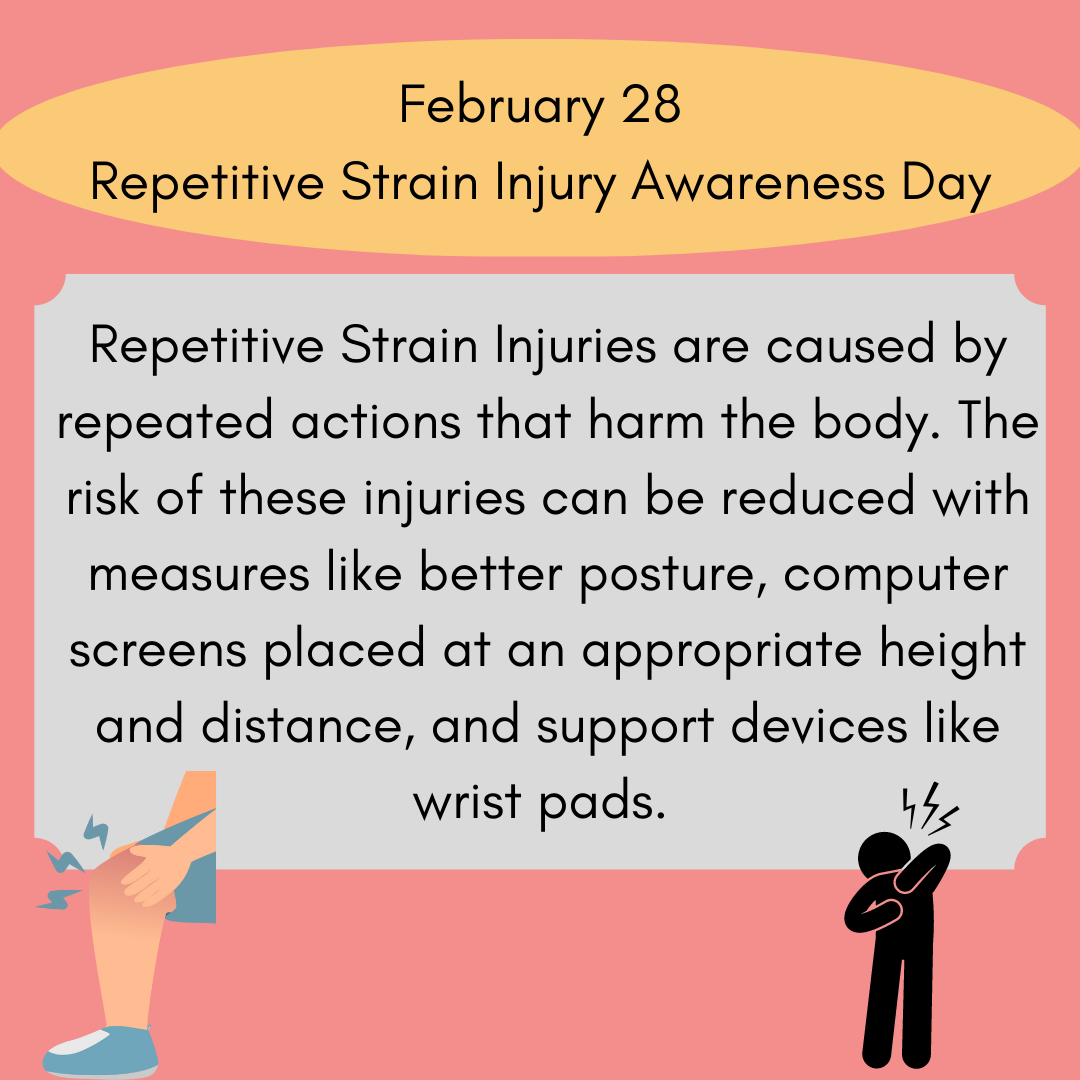 February 28
Repetitive Strain Injury Awareness Day

Repetitive Strain Injuries are caused by repeated actions that harm the body. The risk of these injuries can be reduced with measures like better posture, computer screens placed at an appropriate height and distance, and support devices like wrist pads.